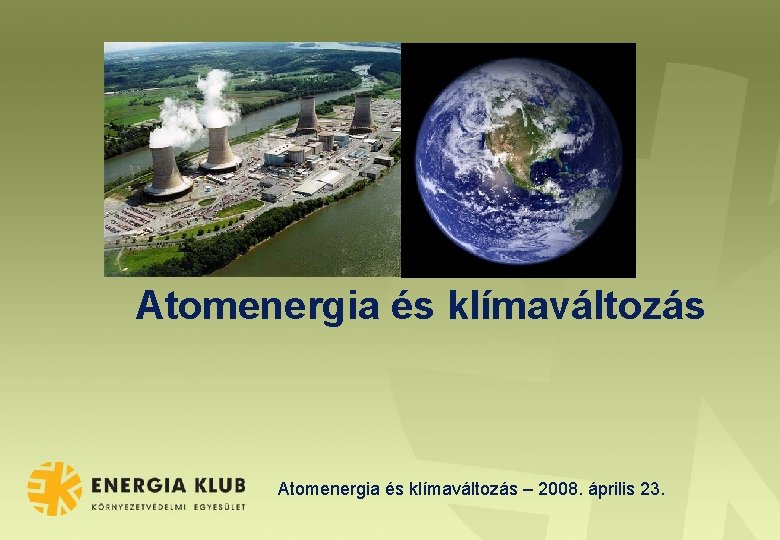 Atomenergia és klímaváltozás

ENERGIA KLUB
KÖRNYEZETVÉDELMI EGYESÜLET

Atomenergia és klímaváltozás – 2008. április 23.